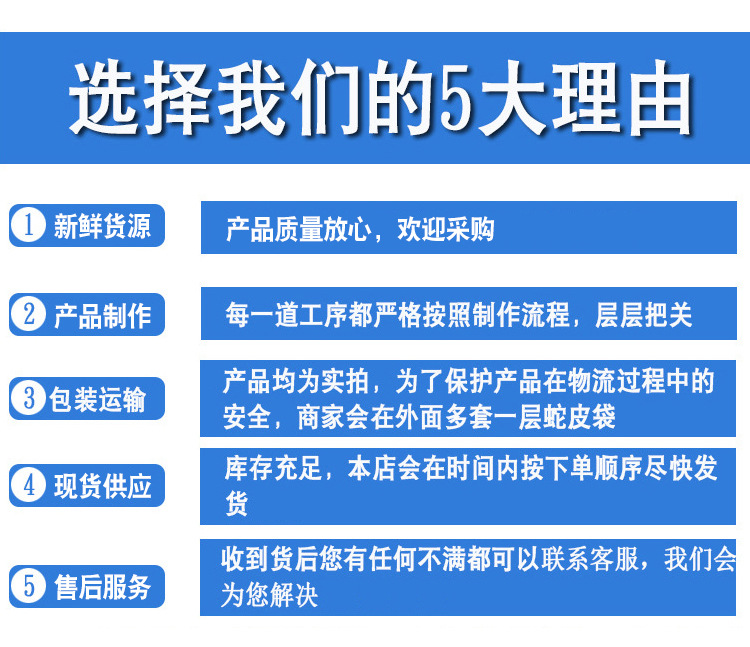 选择我们的5大理由

1 新鲜货源

产品质量放心，欢迎采购

2 产品制作

每一道工序都严格按照制作流程，层层把关

3 包装运输

产品均为实拍，为了保护产品在物流过程中的安全，商家会在外面多套一层蛇皮袋

4 现货供应

库存充足，本店会在时间内按下单顺序尽快发货

5 售后服务

收到货后您有任何不满都可以联系客服，我们会为您解决